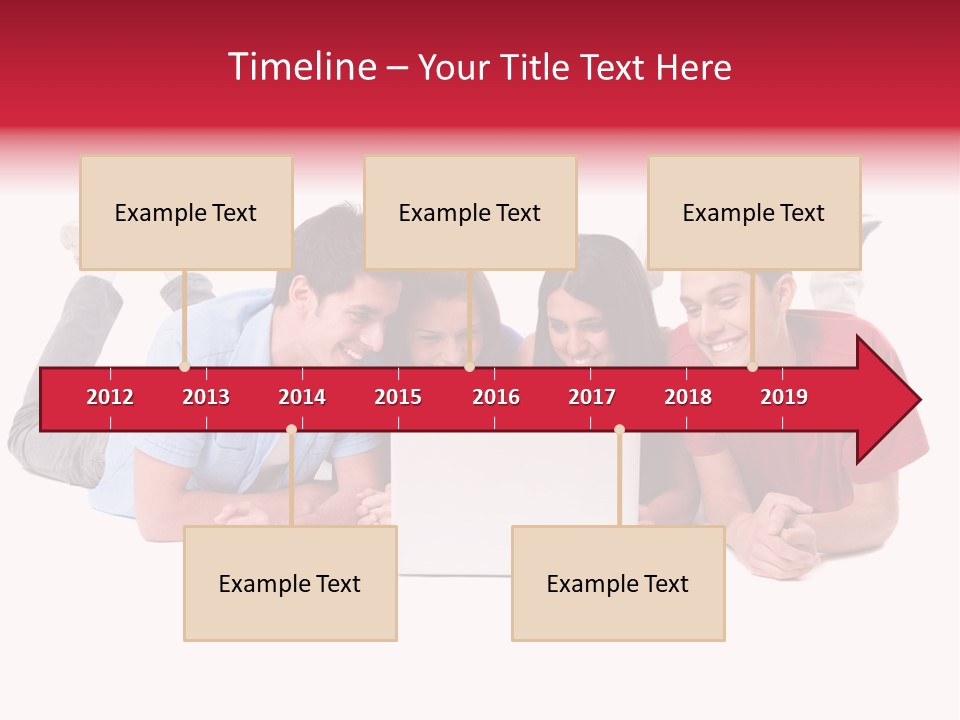 Timeline – Your Title Text Here

Example Text

Example Text

Example Text

2012 2013 2014 2015 2016 2017 2018 2019

Example Text

Example Text